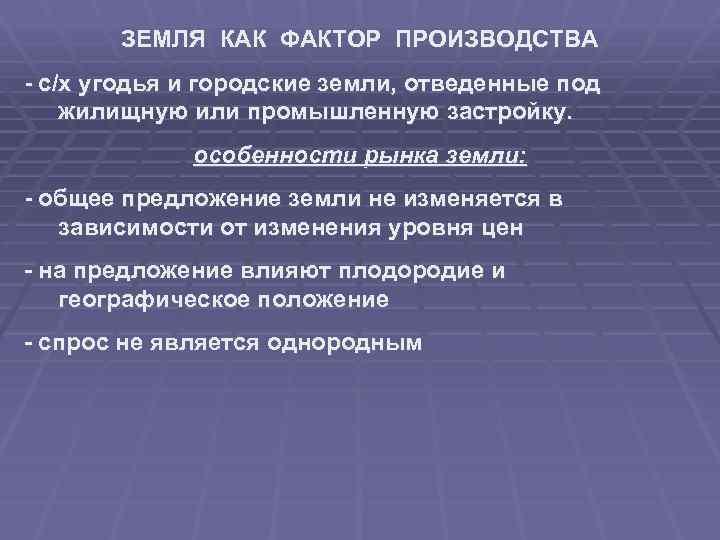 ЗЕМЛЯ КАК ФАКТОР ПРОИЗВОДСТВА

- с/х угодья и городские земли, отведенные под жилищную или промышленную застройку.

особенности рынка земли:

- общее предложение земли не изменяется в зависимости от изменения уровня цен

- на предложение влияют плодородие и географическое положение

- спрос не является однородным